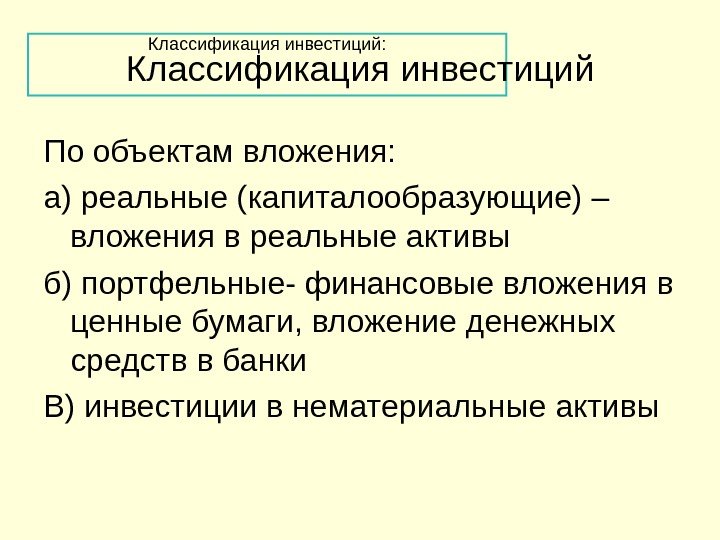 Классификация инвестиций:
Классификация инвестиций

По объектам вложения:

а) реальные (капиталообразующие) – вложения в реальные активы

б) портфельные- финансовые вложения в ценные бумаги, вложение денежных средств в банки

В) инвестиции в нематериальные активы